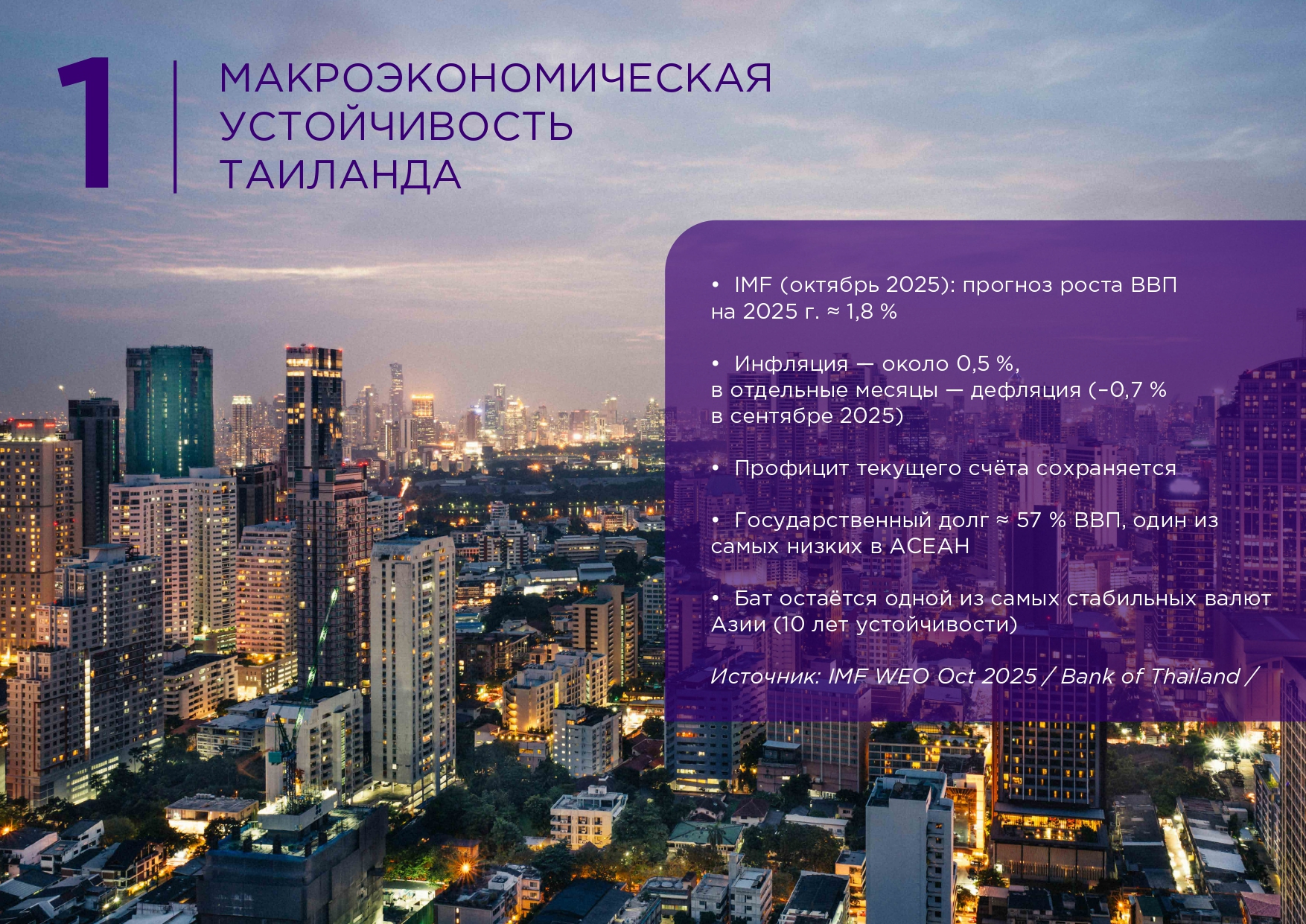 1

МАКРОЭКОНОМИЧЕСКАЯ УСТОЙЧИВОСТЬ ТАИЛАНДА

• IMF (октябрь 2025): прогноз роста ВВП на 2025 г. ≈ 1,8 %

• Инфляция — около 0,5 %, в отдельные месяцы — дефляция (–0,7 % в сентябре 2025)

• Профицит текущего счёта сохраняется

• Государственный долг ≈ 57 % ВВП, один из самых низких в АСЕАН

• Бат остаётся одной из самых стабильных валют Азии (10 лет устойчивости)

Источник: IMF WEO Oct 2025 / Bank of Thailand /